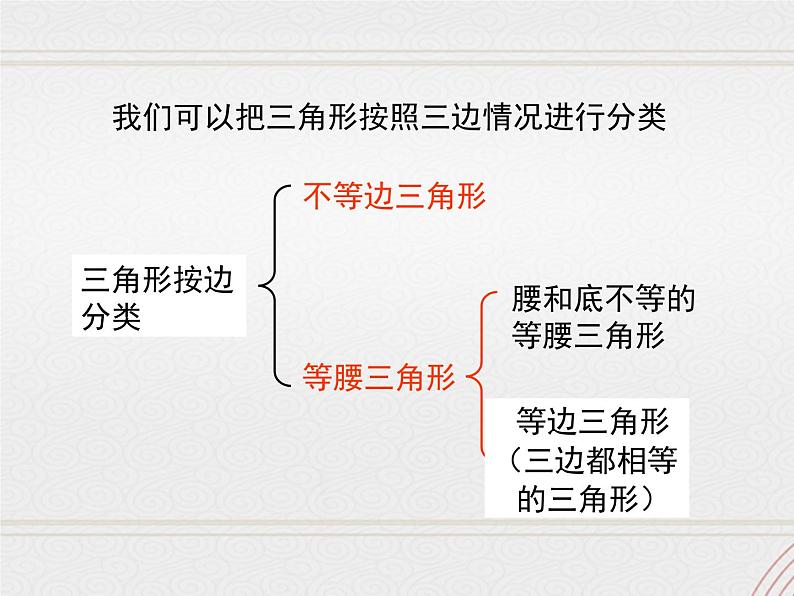 我们可以把三角形按照三边情况进行分类

三角形按边分类

不等边三角形

等腰三角形

腰和底不等的等腰三角形

等边三角形（三边都相等的三角形）